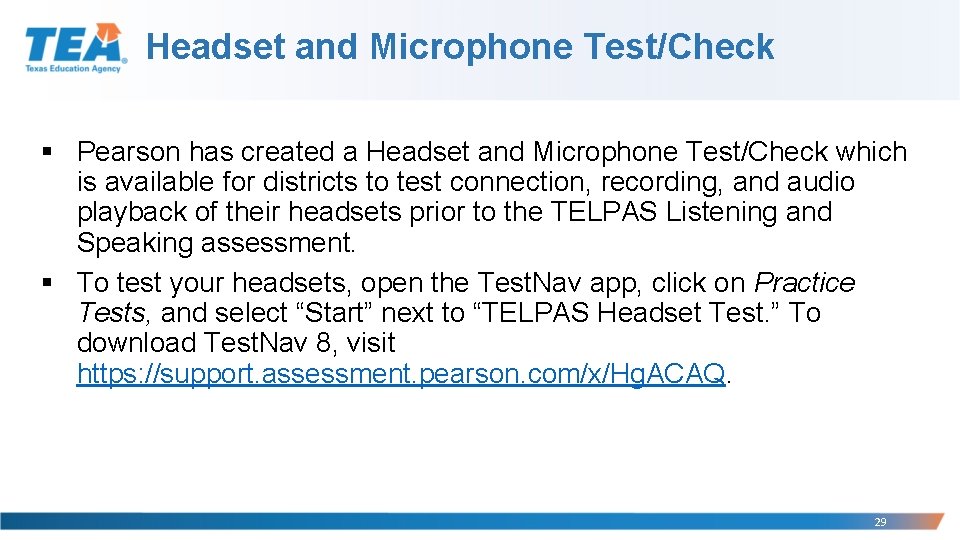 TEA
Texas Education Agency

Headset and Microphone Test/Check

▪ Pearson has created a Headset and Microphone Test/Check which is available for districts to test connection, recording, and audio playback of their headsets prior to the TELPAS Listening and Speaking assessment.

▪ To test your headsets, open the TestNav app, click on Practice Tests, and select “Start” next to “TELPAS Headset Test.” To download TestNav 8, visit https://support.assessment.pearson.com/x/HgACAQ.

29